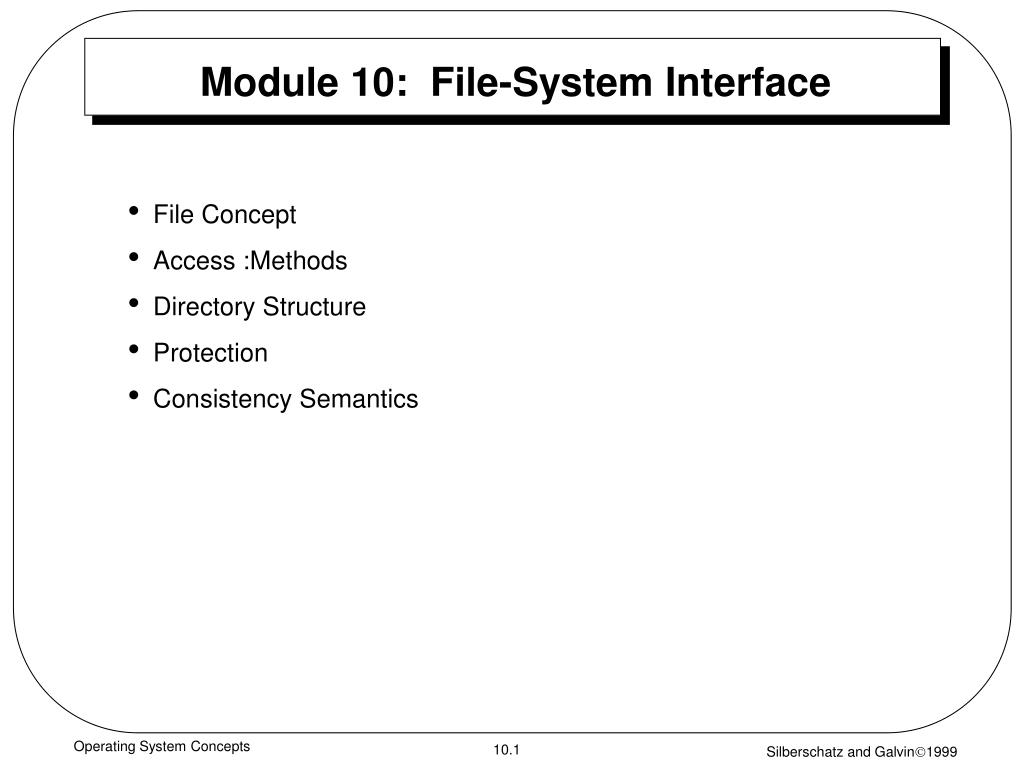 Module 10: File-System Interface

• File Concept
• Access :Methods
• Directory Structure
• Protection
• Consistency Semantics

Operating System Concepts

10.1

Silberschatz and Galvin©1999